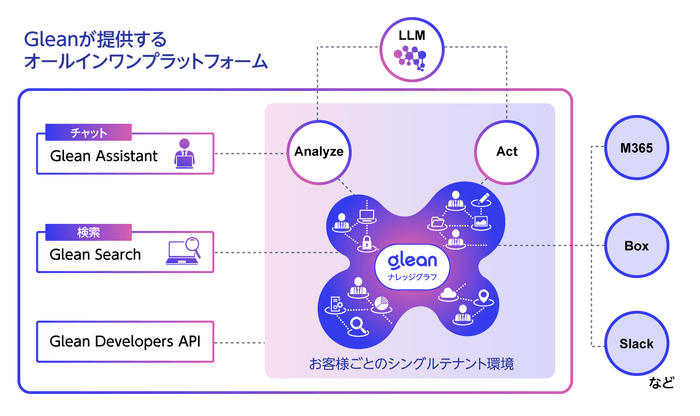 Gleanが提供する
オールインワンプラットフォーム

LLM

チャット
Glean Assistant

検索
Glean Search

Glean Developers API

Analyze

Act

glean
ナレッジグラフ

お客様ごとのシングルテナント環境

M365

Box

Slack

など